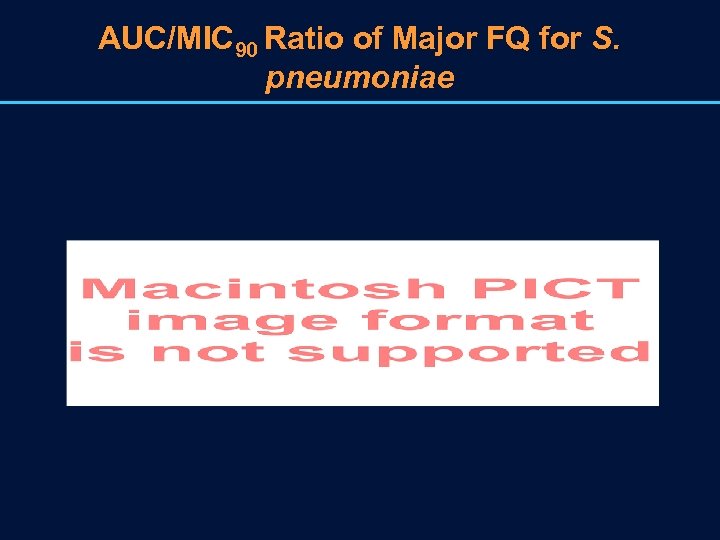 AUC/MIC$_{90}$ Ratio of Major FQ for S. pneumoniae

Macintosh PICT image format is not supported